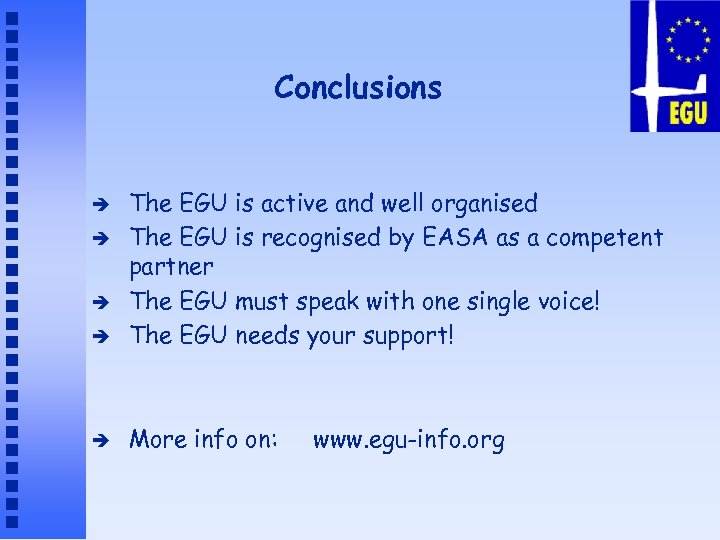 EGU

Conclusions

➔ The EGU is active and well organised
➔ The EGU is recognised by EASA as a competent partner
➔ The EGU must speak with one single voice!
➔ The EGU needs your support!

➔ More info on: www.egu-info.org